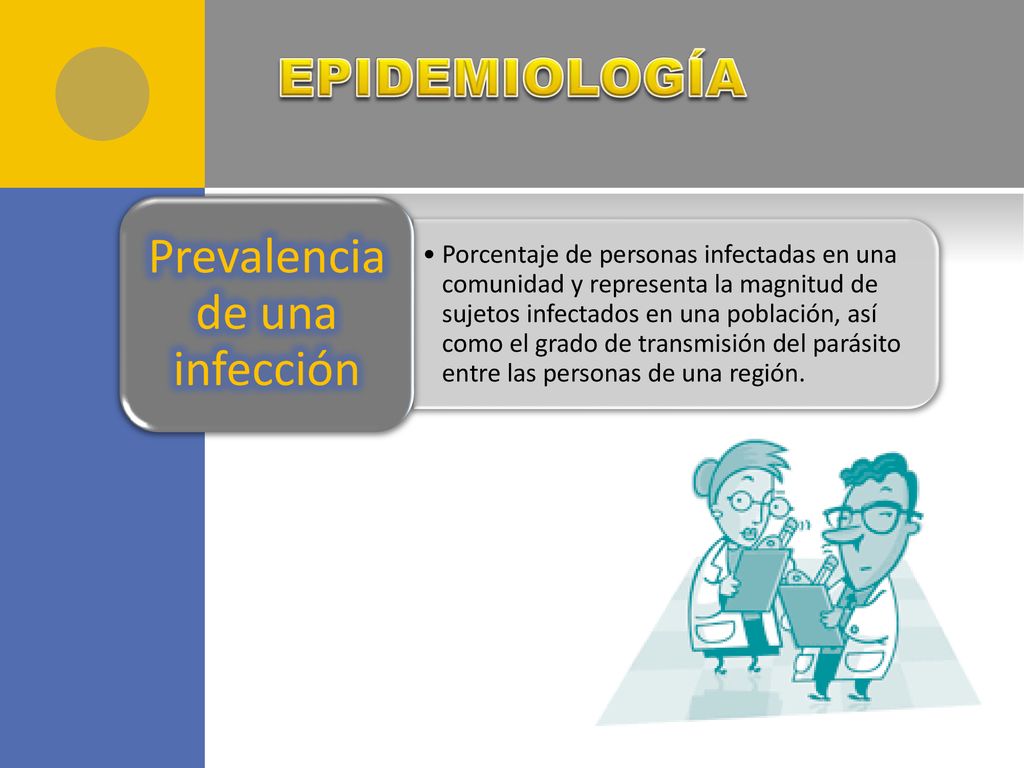 EPIDEMIOLOGÍA

Prevalencia de una infección

• Porcentaje de personas infectadas en una comunidad y representa la magnitud de sujetos infectados en una población, así como el grado de transmisión del parásito entre las personas de una región.